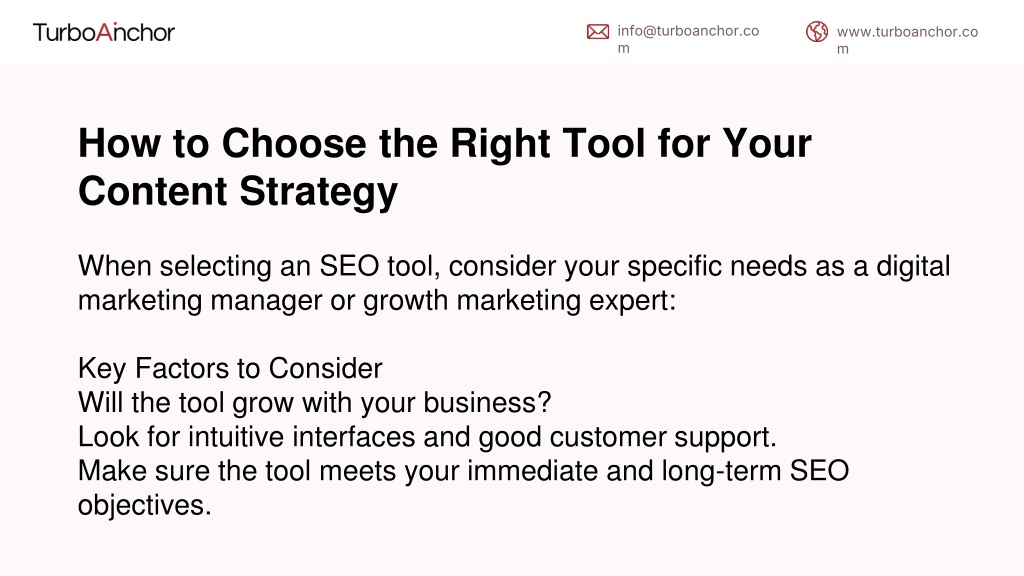 TurboAnchor

info@turboanchor.com

www.turboanchor.com

How to Choose the Right Tool for Your Content Strategy

When selecting an SEO tool, consider your specific needs as a digital marketing manager or growth marketing expert:

Key Factors to Consider
Will the tool grow with your business?
Look for intuitive interfaces and good customer support.
Make sure the tool meets your immediate and long-term SEO objectives.